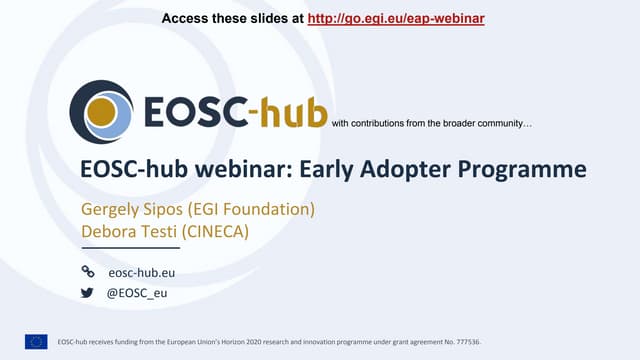 Access these slides at http://go.egi.eu/eap-webinar

EOSC-hub with contributions from the broader community…

EOSC-hub webinar: Early Adopter Programme

Gergely Sipos (EGI Foundation)
Debora Testi (CINECA)

eosc-hub.eu
@EOSC_eu

EOSC-hub receives funding from the European Union's Horizon 2020 research and innovation programme under grant agreement No. 777536.